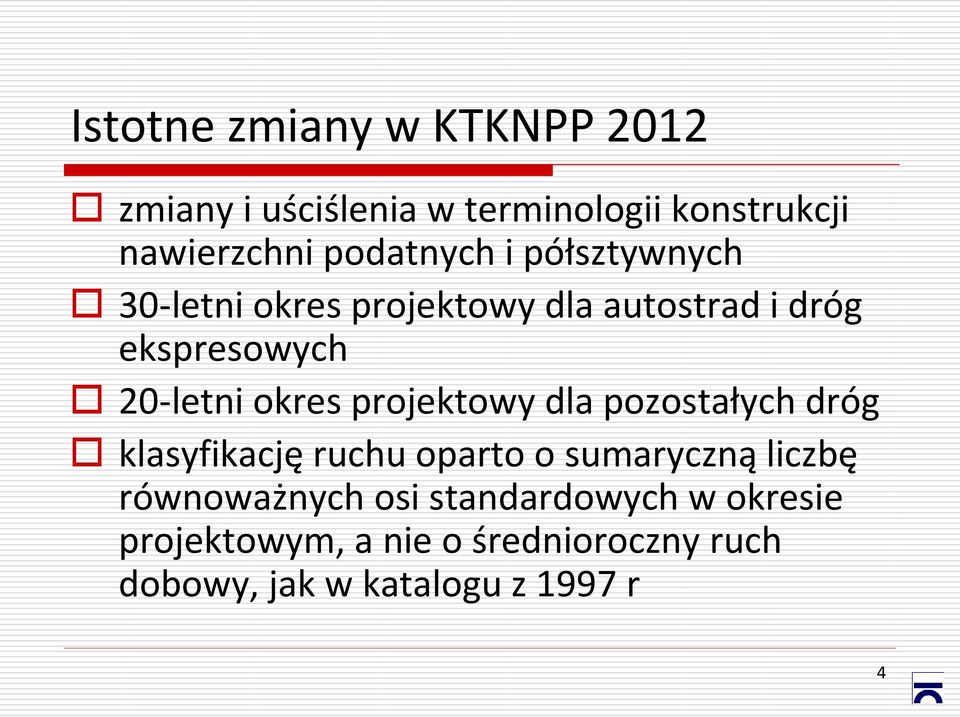 Istotne zmiany w KTKNPP 2012

zmiany i uściślenia w terminologii konstrukcji nawierzchni podatnych i półsztywnych

30-letni okres projektowy dla autostrad i dróg ekspresowych

20-letni okres projektowy dla pozostałych dróg

klasyfikację ruchu oparto o sumaryczną liczbę równoważnych osi standardowych w okresie projektowym, a nie o średnioroczny ruch dobowy, jak w katalogu z 1997 r

4